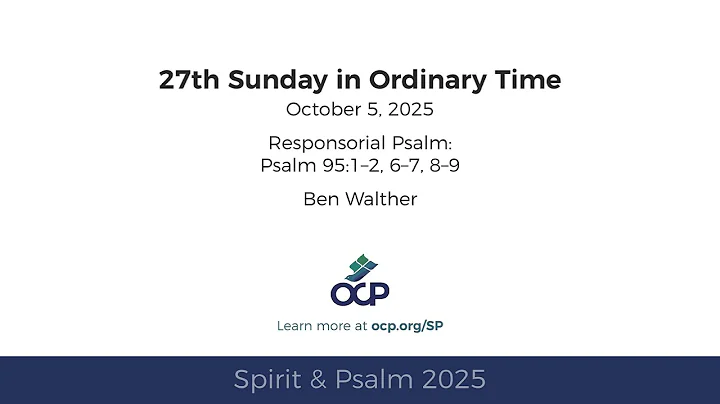 27th Sunday in Ordinary Time
October 5, 2025

Responsorial Psalm:
Psalm 95:1–2, 6–7, 8–9

Ben Walther

OCP

Learn more at ocp.org/SP

Spirit & Psalm 2025